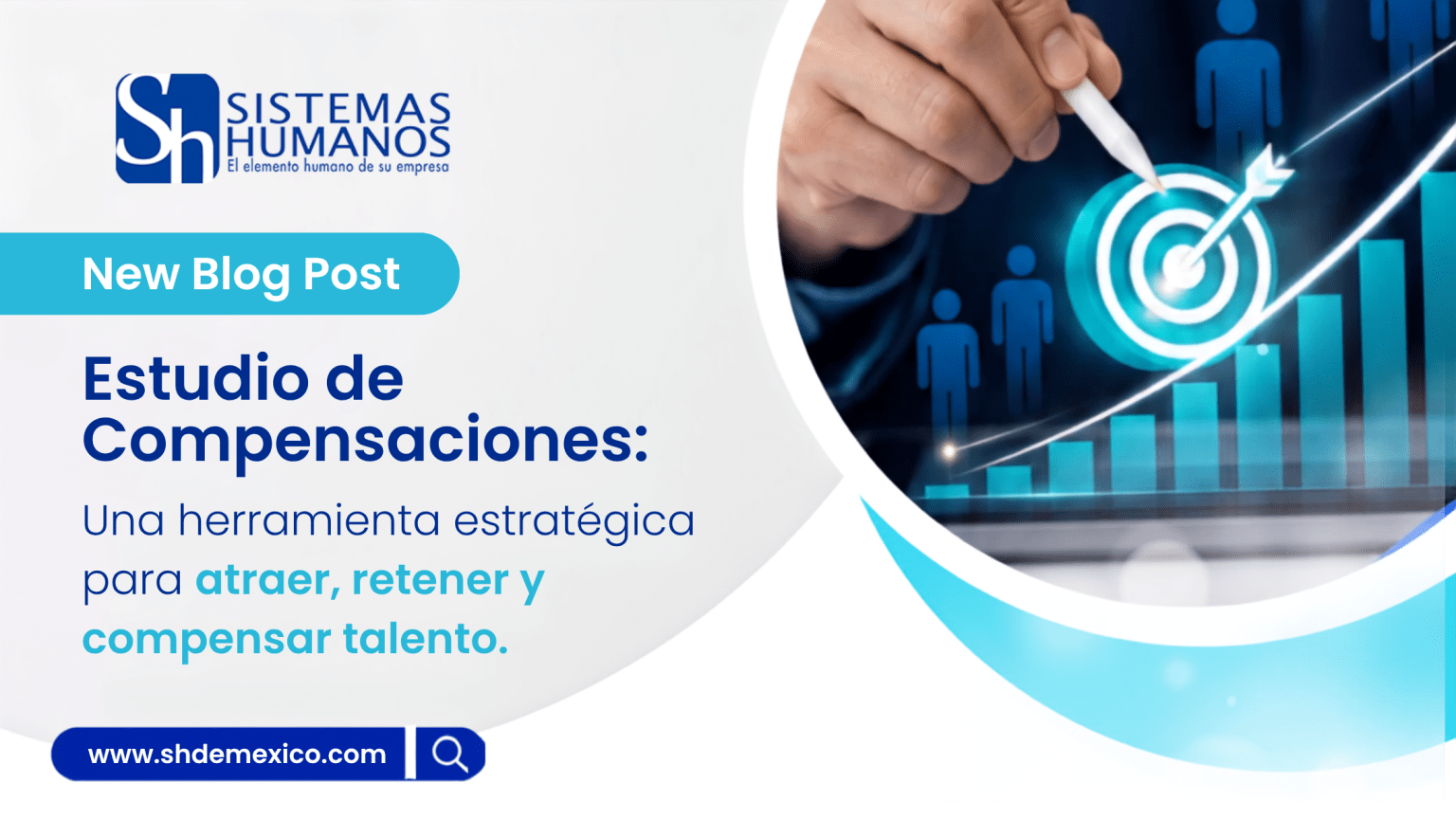 Sh SISTEMAS HUMANOS
El elemento humano de su empresa

New Blog Post

Estudio de Compensaciones:

Una herramienta estratégica para atraer, retener y compensar talento.

www.shdemexico.com